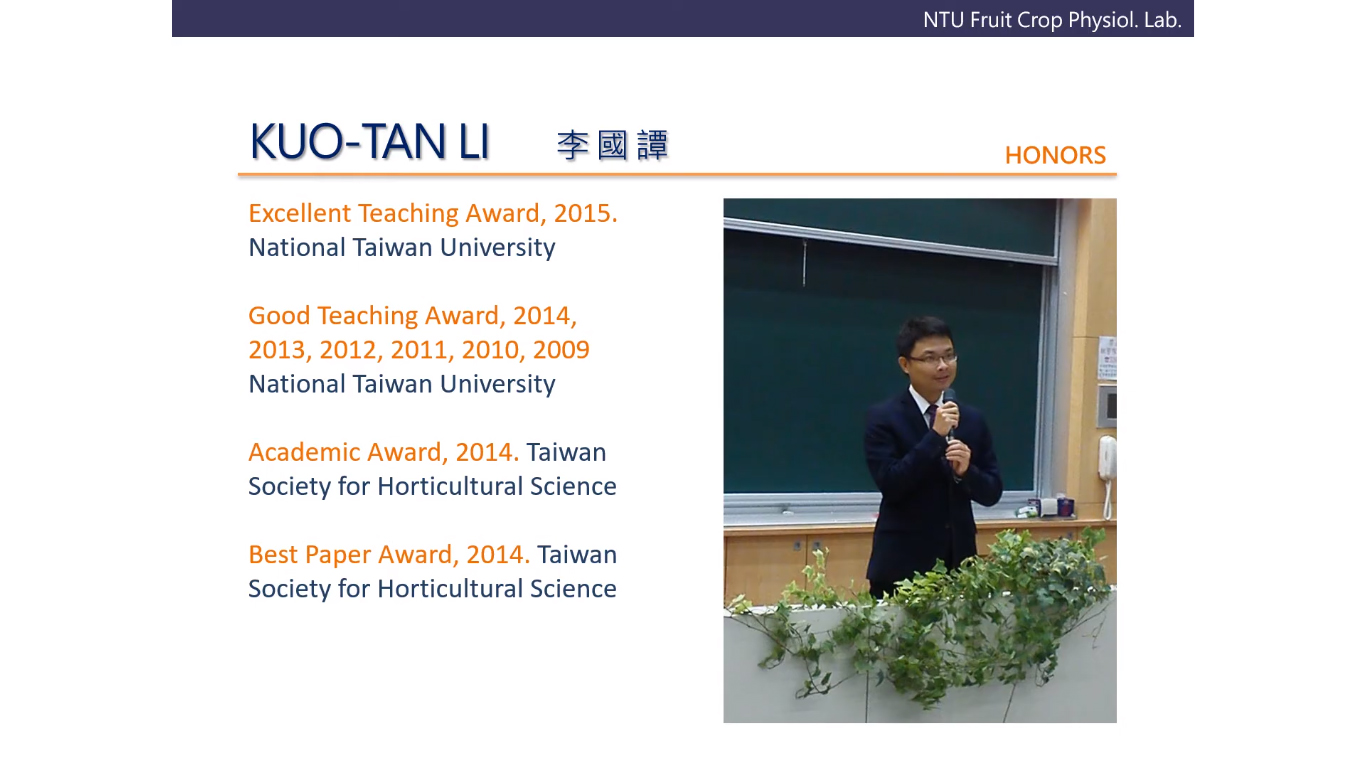 NTU Fruit Crop Physiol. Lab.

KUO-TAN LI 李國譚

HONORS

Excellent Teaching Award, 2015. National Taiwan University

Good Teaching Award, 2014, 2013, 2012, 2011, 2010, 2009 National Taiwan University

Academic Award, 2014. Taiwan Society for Horticultural Science

Best Paper Award, 2014. Taiwan Society for Horticultural Science